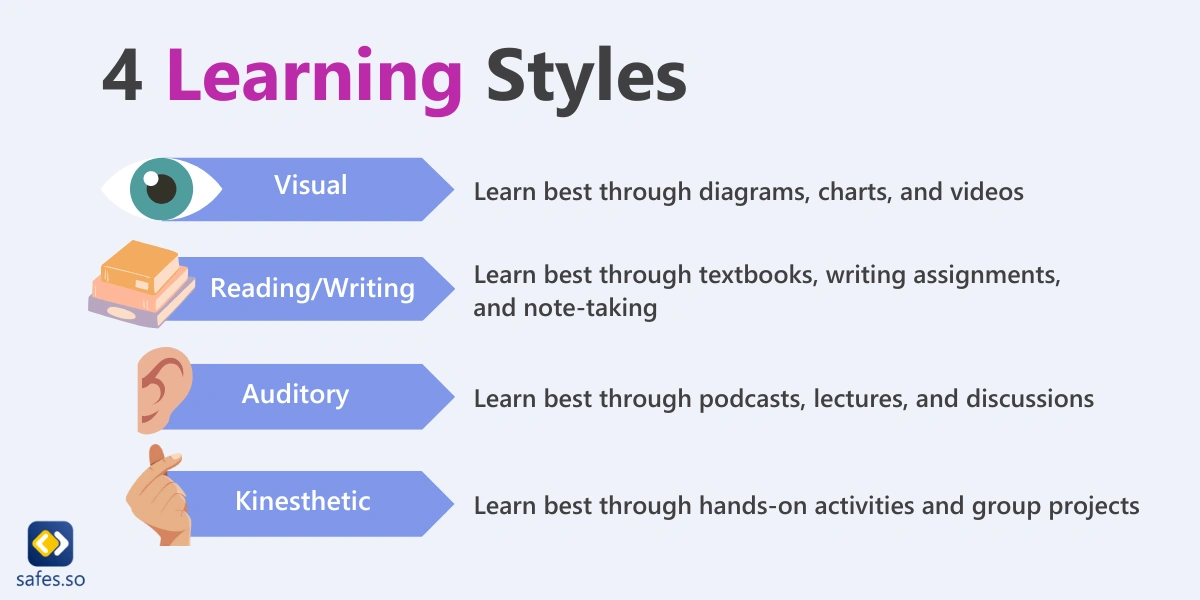 4 Learning Styles

Visual
Learn best through diagrams, charts, and videos

Reading/Writing
Learn best through textbooks, writing assignments, and note-taking

Auditory
Learn best through podcasts, lectures, and discussions

Kinesthetic
Learn best through hands-on activities and group projects

safes.so